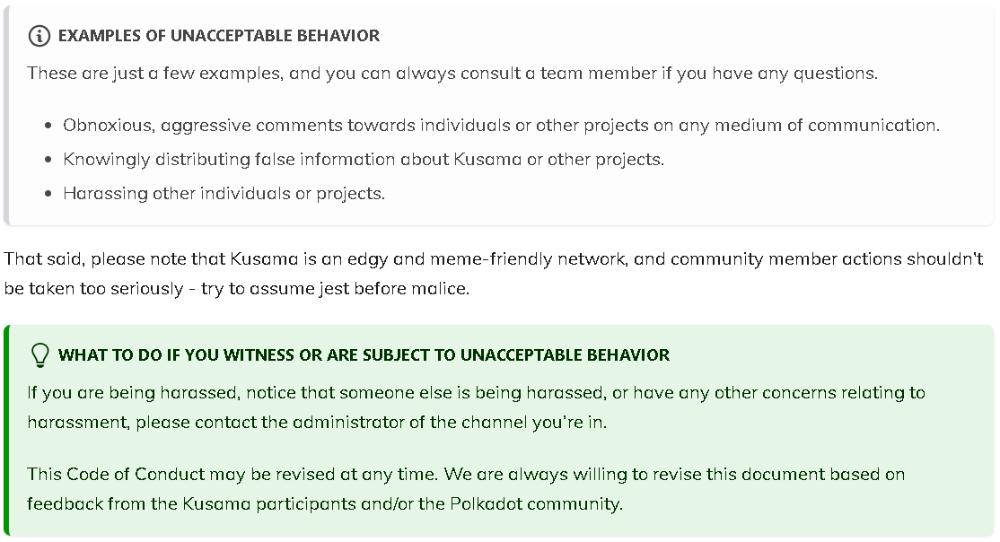 EXAMPLES OF UNACCEPTABLE BEHAVIOR

These are just a few examples, and you can always consult a team member if you have any questions.

- Obnoxious, aggressive comments towards individuals or other projects on any medium of communication.
- Knowingly distributing false information about Kusama or other projects.
- Harassing other individuals or projects.

That said, please note that Kusama is an edgy and meme-friendly network, and community member actions shouldn't be taken too seriously - try to assume jest before malice.

WHAT TO DO IF YOU WITNESS OR ARE SUBJECT TO UNACCEPTABLE BEHAVIOR

If you are being harassed, notice that someone else is being harassed, or have any other concerns relating to harassment, please contact the administrator of the channel you're in.

This Code of Conduct may be revised at any time. We are always willing to revise this document based on feedback from the Kusama participants and/or the Polkadot community.